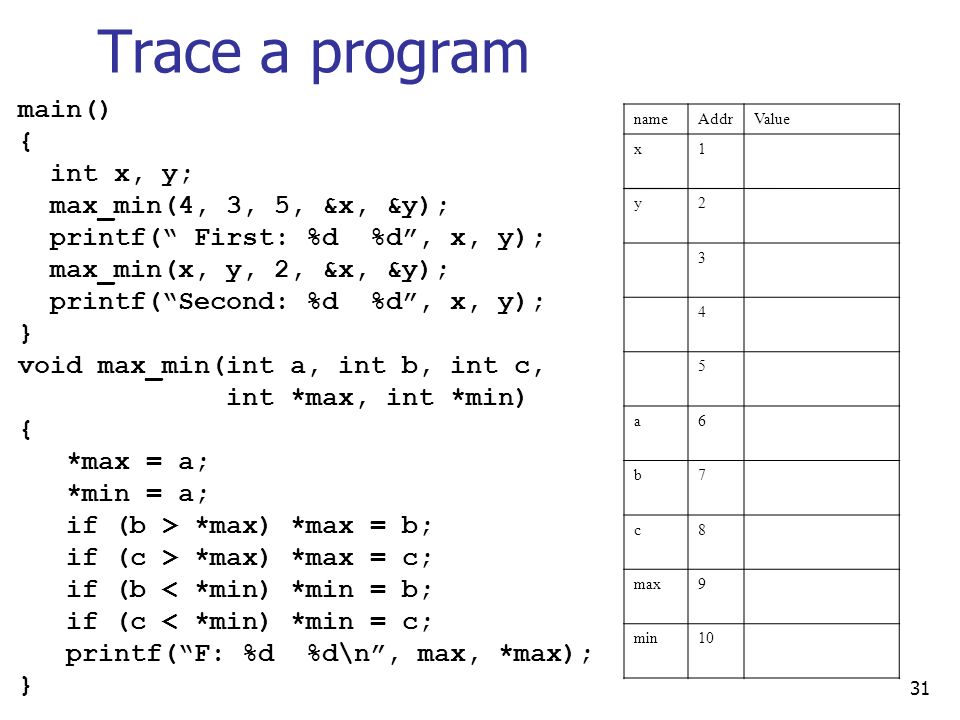 Trace a program

main()
{
  int x, y;
  max_min(4, 3, 5, &x, &y);
  printf(“ First: %d  %d”, x, y);
  max_min(x, y, 2, &x, &y);
  printf(“Second: %d  %d”, x, y);
}
void max_min(int a, int b, int c,
             int *max, int *min)
{
   *max = a;
   *min = a;
   if (b > *max) *max = b;
   if (c > *max) *max = c;
   if (b < *min) *min = b;
   if (c < *min) *min = c;
   printf(“F: %d  %d\n”, max, *max);
}

| name | Addr | Value |
|---|---|---|
| x | 1 | |
| y | 2 | |
| | 3 | |
| | 4 | |
| | 5 | |
| a | 6 | |
| b | 7 | |
| c | 8 | |
| max | 9 | |
| min | 10 | |

31